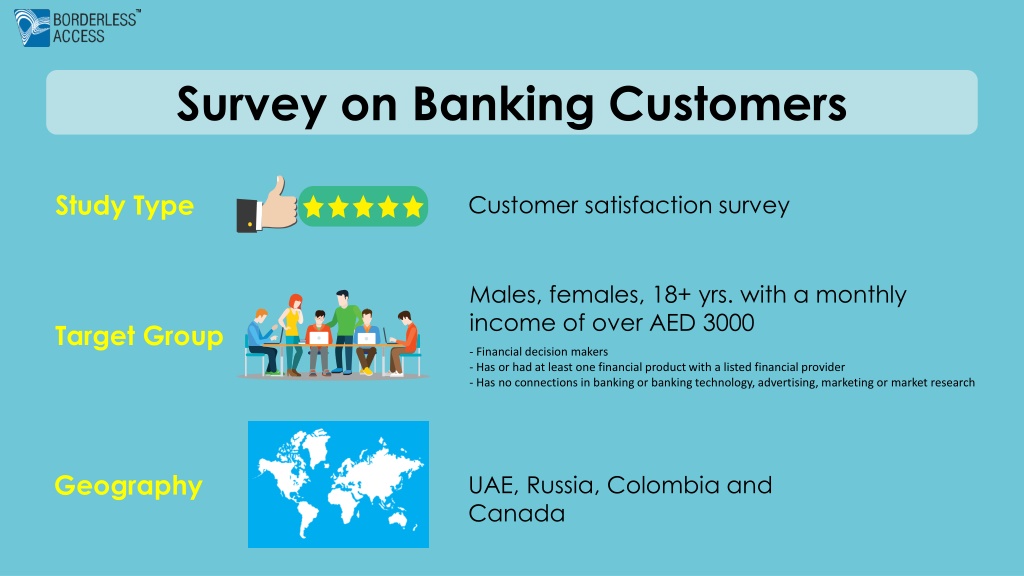 BORDERLESS™ ACCESS

Survey on Banking Customers

Study Type

Customer satisfaction survey

Target Group

Males, females, 18+ yrs. with a monthly income of over AED 3000

- Financial decision makers
- Has or had at least one financial product with a listed financial provider
- Has no connections in banking or banking technology, advertising, marketing or market research

Geography

UAE, Russia, Colombia and Canada